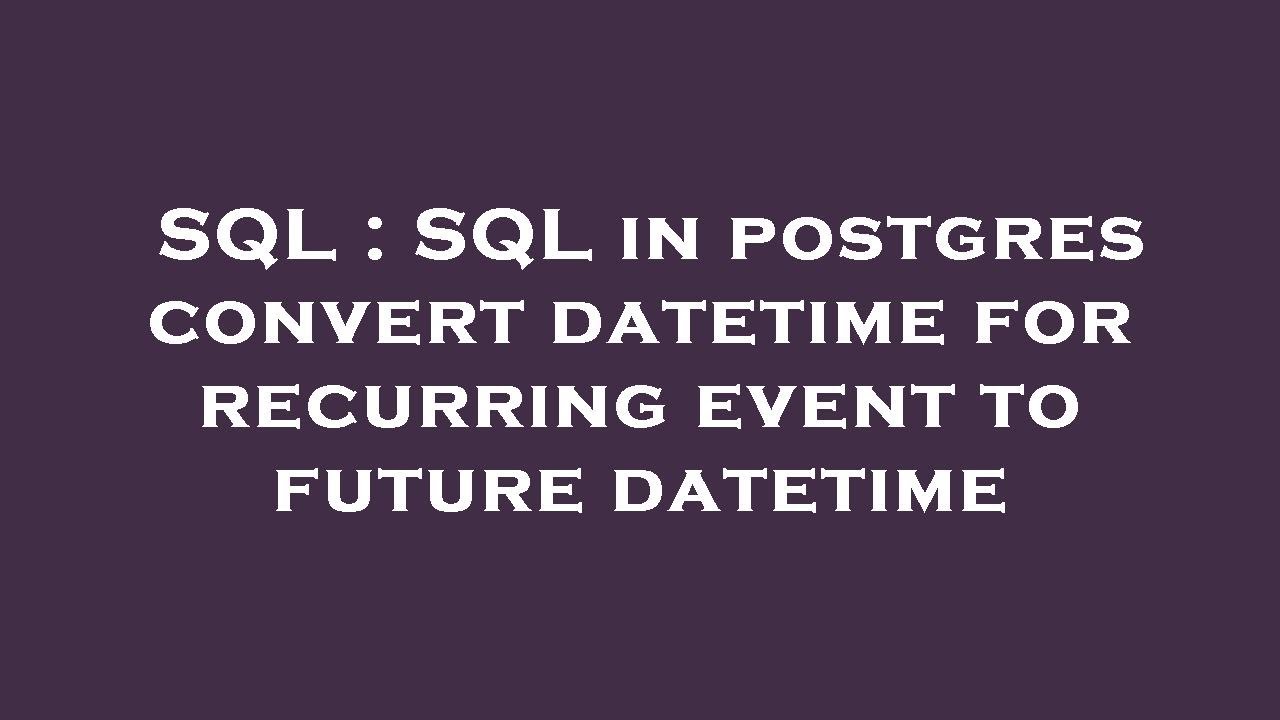 SQL : SQL in postgres convert datetime for recurring event to future datetime